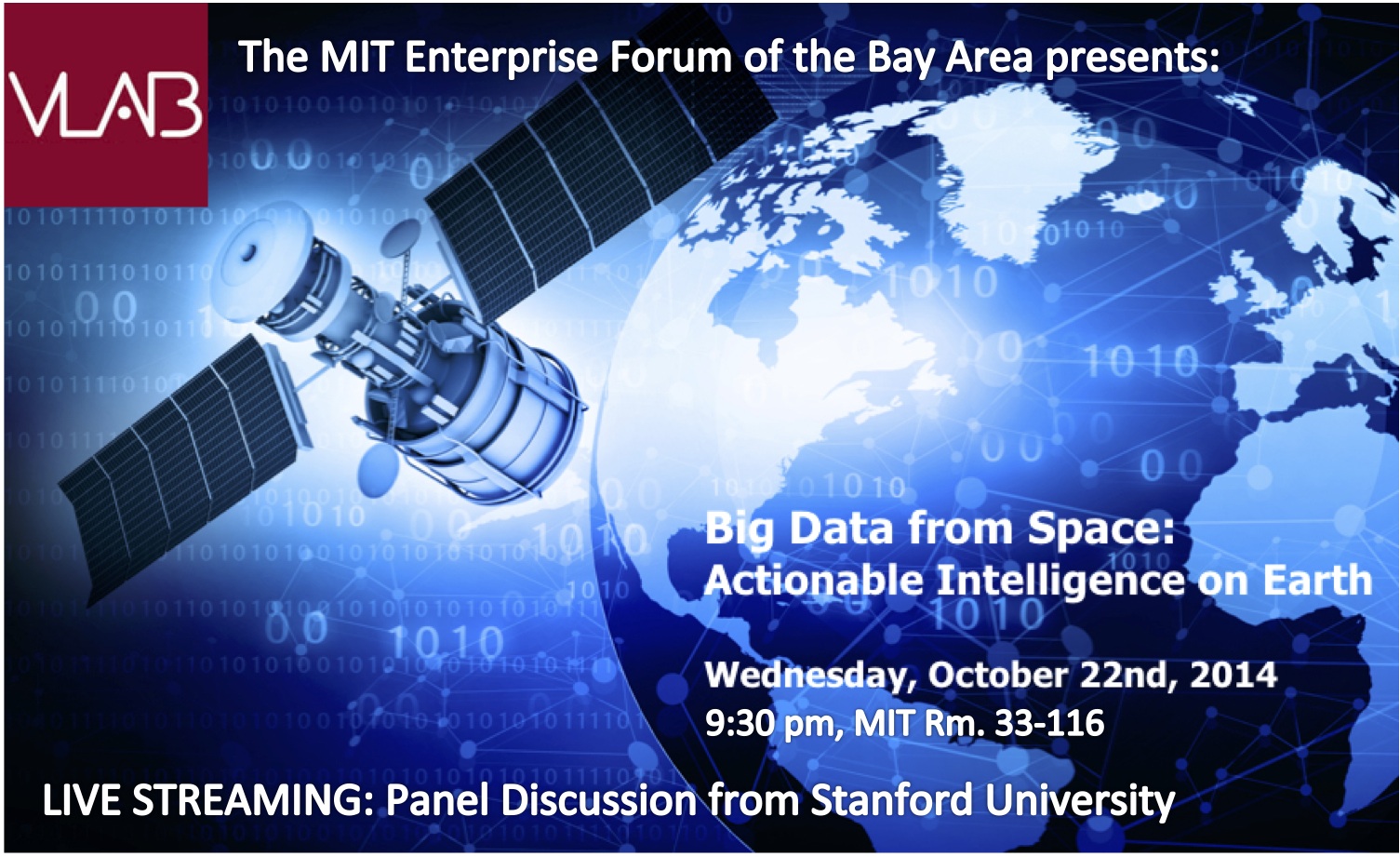 VLAB

The MIT Enterprise Forum of the Bay Area presents:

Big Data from Space:
Actionable Intelligence on Earth

Wednesday, October 22nd, 2014
9:30 pm, MIT Rm. 33-116

LIVE STREAMING: Panel Discussion from Stanford University